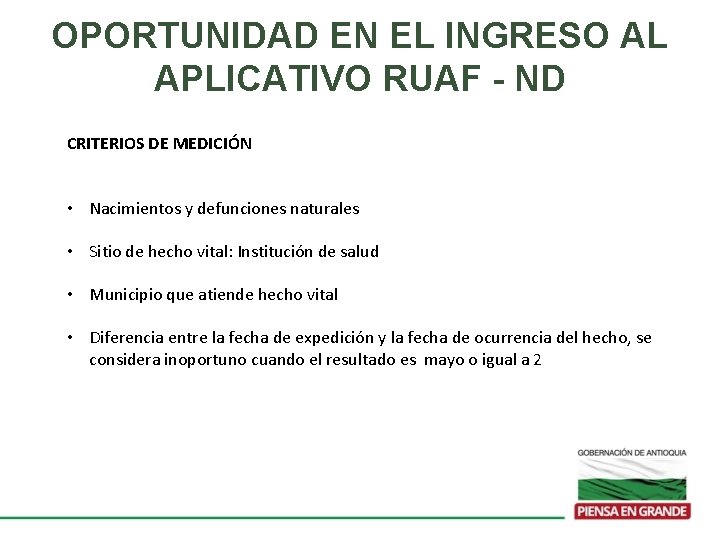 OPORTUNIDAD EN EL INGRESO AL APLICATIVO RUAF - ND

CRITERIOS DE MEDICIÓN

• Nacimientos y defunciones naturales

• Sitio de hecho vital: Institución de salud

• Municipio que atiende hecho vital

• Diferencia entre la fecha de expedición y la fecha de ocurrencia del hecho, se considera inoportuno cuando el resultado es mayo o igual a 2

GOBERNACIÓN DE ANTIOQUIA

PIENSA EN GRANDE